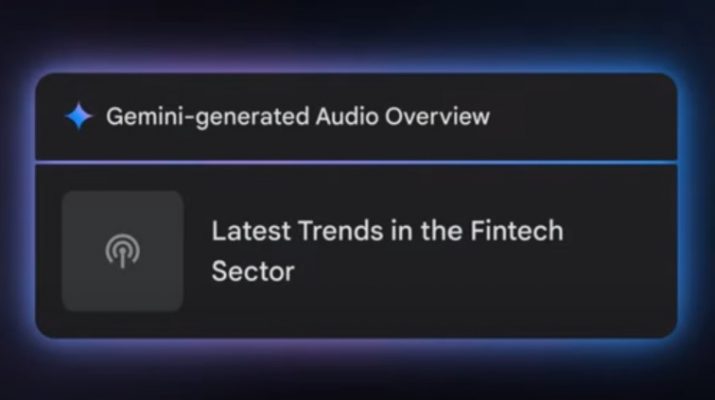 Gemini-generated Audio Overview

Latest Trends in the Fintech Sector